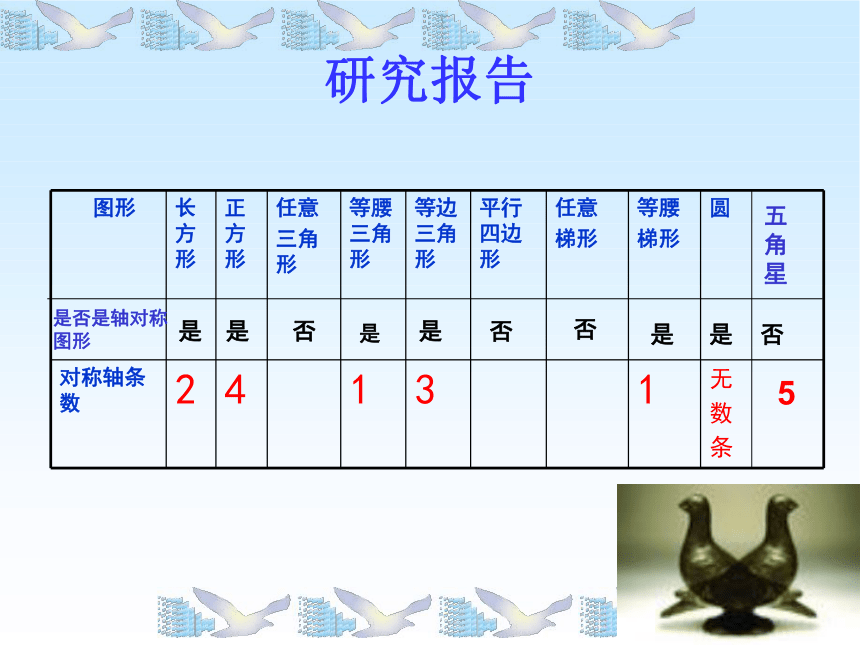 研究报告

| 图形 | 长方形 | 正方形 | 任意三角形 | 等腰三角形 | 等边三角形 | 平行四边形 | 任意梯形 | 等腰梯形 | 圆 | 五角星 |
|---|---|---|---|---|---|---|---|---|---|---|
| 是否是轴对称图形 | 是 | 是 | 否 | 是 | 是 | 否 | 否 | 是 | 是 | 否 |
| 对称轴条数 | 2 | 4 | | 1 | 3 | | | 1 | 无数条 | 5 |